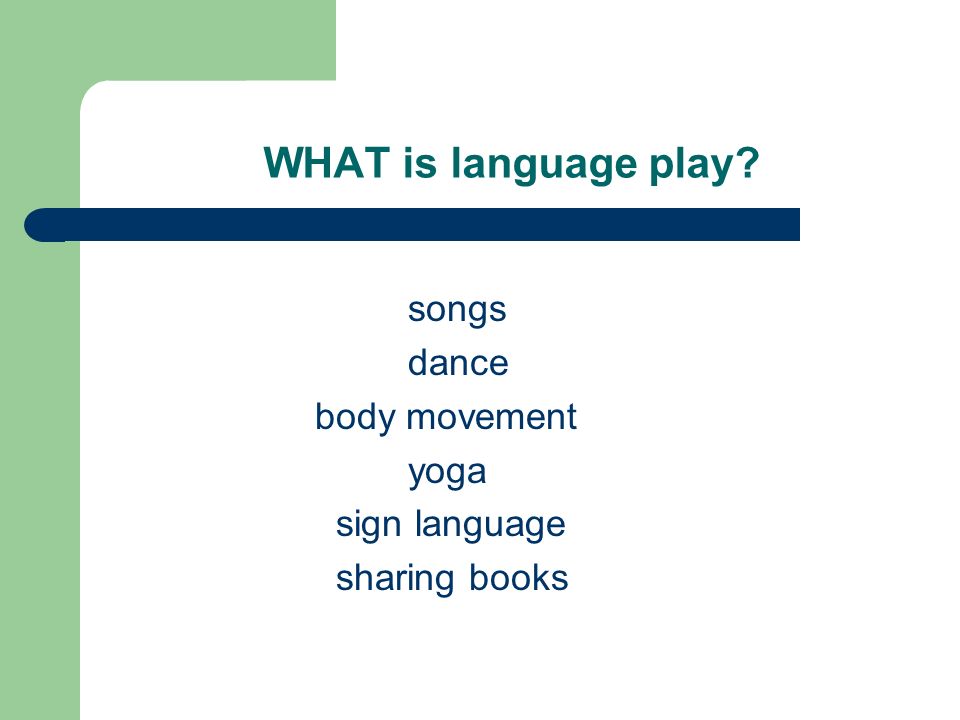 WHAT is language play?

songs
dance
body movement
yoga
sign language
sharing books